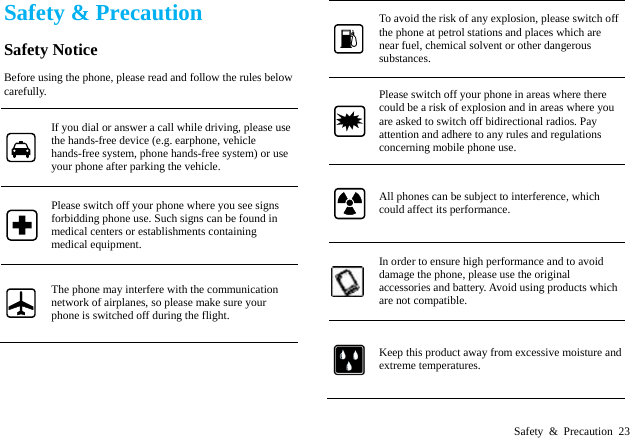 Safety & Precaution

Safety Notice

Before using the phone, please read and follow the rules below carefully.

If you dial or answer a call while driving, please use the hands-free device (e.g. earphone, vehicle hands-free system, phone hands-free system) or use your phone after parking the vehicle.

Please switch off your phone where you see signs forbidding phone use. Such signs can be found in medical centers or establishments containing medical equipment.

The phone may interfere with the communication network of airplanes, so please make sure your phone is switched off during the flight.

To avoid the risk of any explosion, please switch off the phone at petrol stations and places which are near fuel, chemical solvent or other dangerous substances.

Please switch off your phone in areas where there could be a risk of explosion and in areas where you are asked to switch off bidirectional radios. Pay attention and adhere to any rules and regulations concerning mobile phone use.

All phones can be subject to interference, which could affect its performance.

In order to ensure high performance and to avoid damage the phone, please use the original accessories and battery. Avoid using products which are not compatible.

Keep this product away from excessive moisture and extreme temperatures.

Safety & Precaution 23